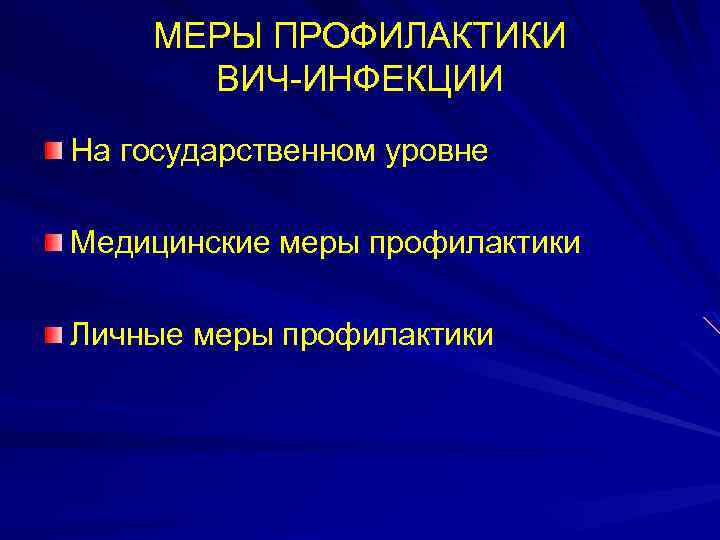 МЕРЫ ПРОФИЛАКТИКИ ВИЧ-ИНФЕКЦИИ

На государственном уровне

Медицинские меры профилактики

Личные меры профилактики